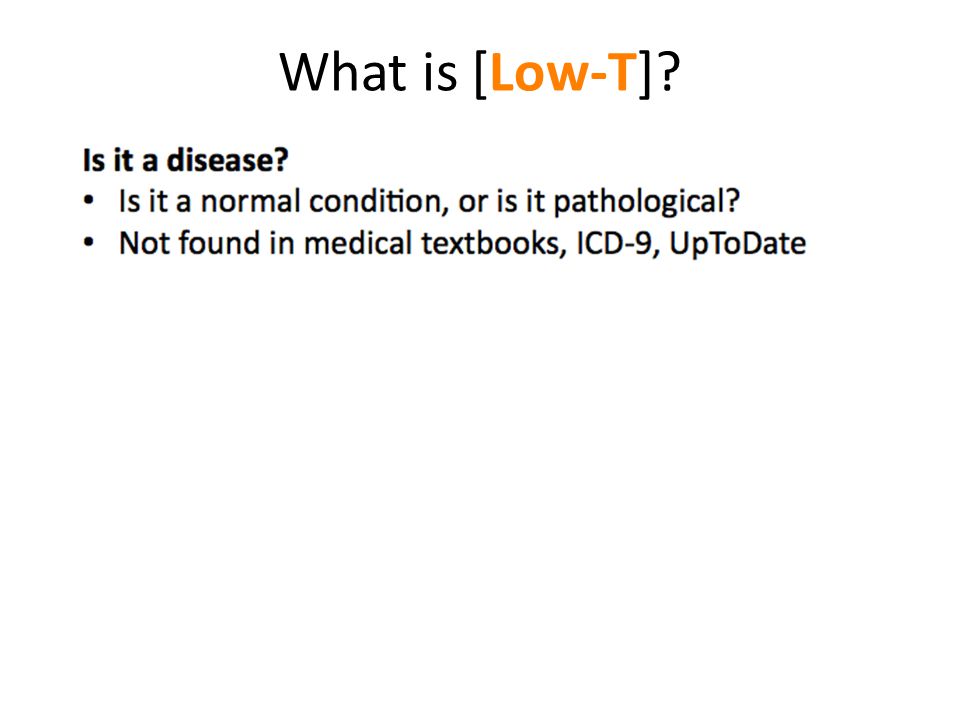 What is [Low-T]?

Is it a disease?
• Is it a normal condition, or is it pathological?
• Not found in medical textbooks, ICD-9, UpToDate